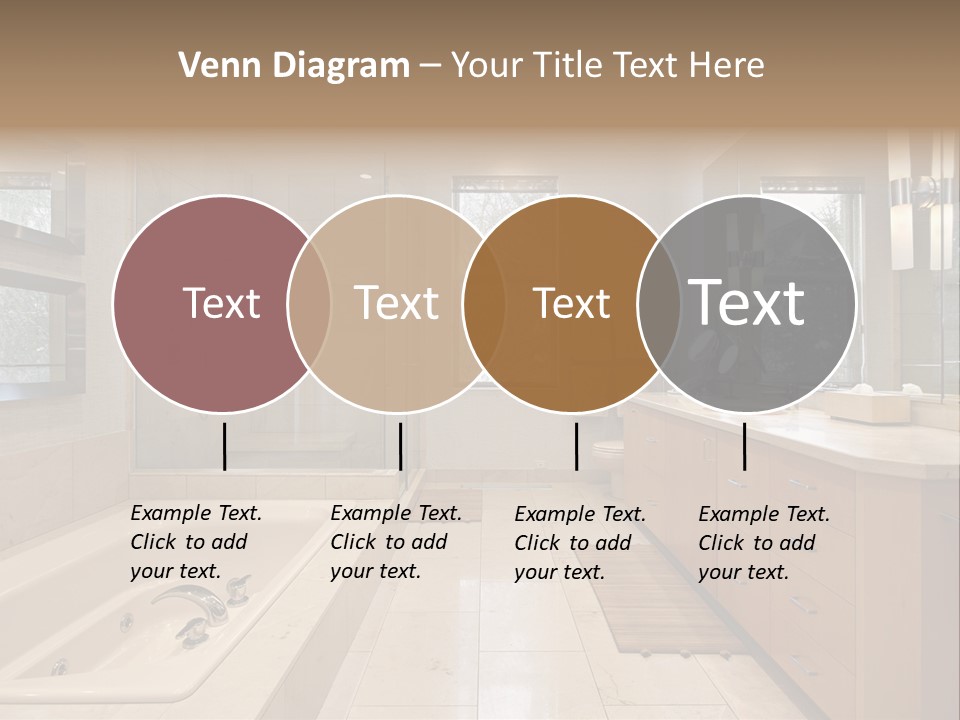 Venn Diagram – Your Title Text Here

Text

Text

Text

Text

Example Text. Click to add your text.

Example Text. Click to add your text.

Example Text. Click to add your text.

Example Text. Click to add your text.